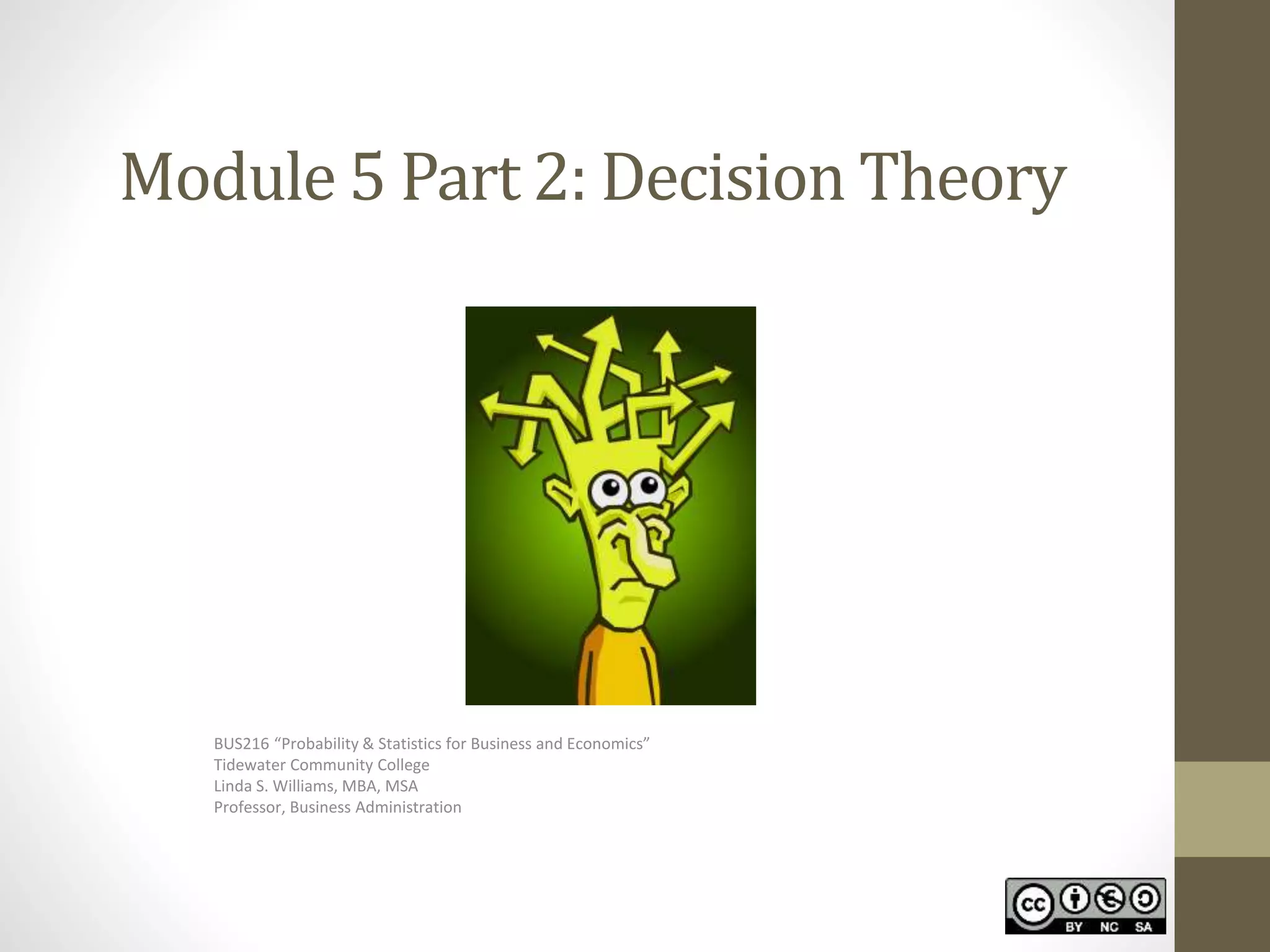 Module 5 Part 2: Decision Theory

BUS216 “Probability & Statistics for Business and Economics”
Tidewater Community College
Linda S. Williams, MBA, MSA
Professor, Business Administration

cc BY NC SA